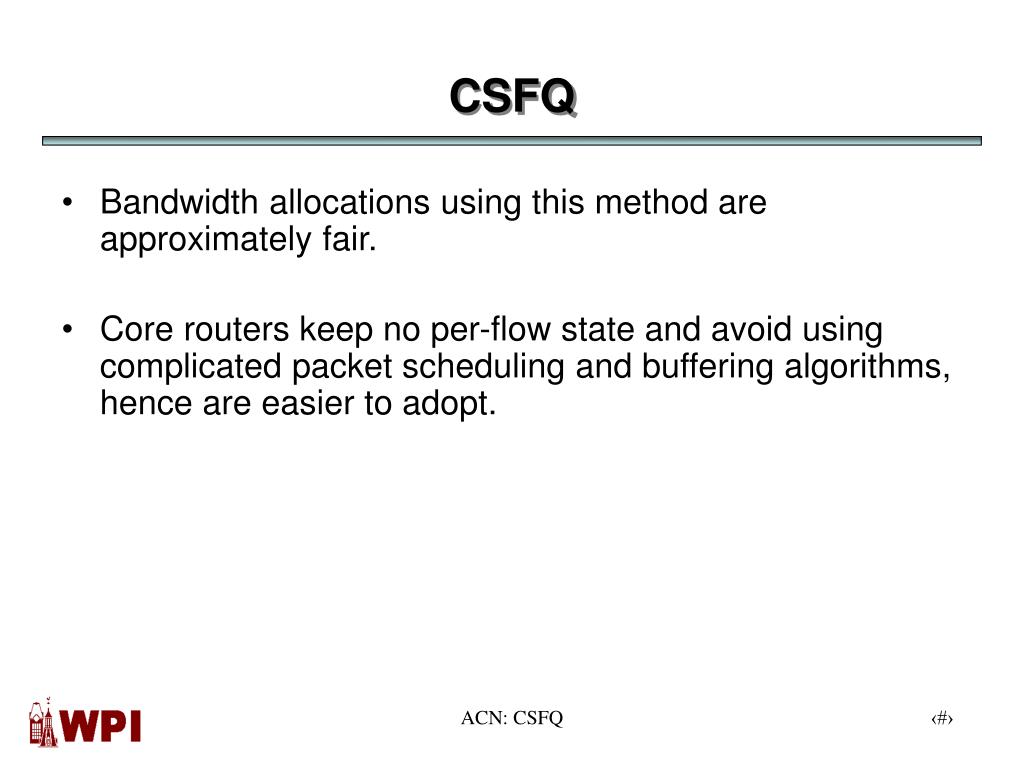 CSFQ

• Bandwidth allocations using this method are approximately fair.

• Core routers keep no per-flow state and avoid using complicated packet scheduling and buffering algorithms, hence are easier to adopt.

WPI

ACN: CSFQ

‹#›